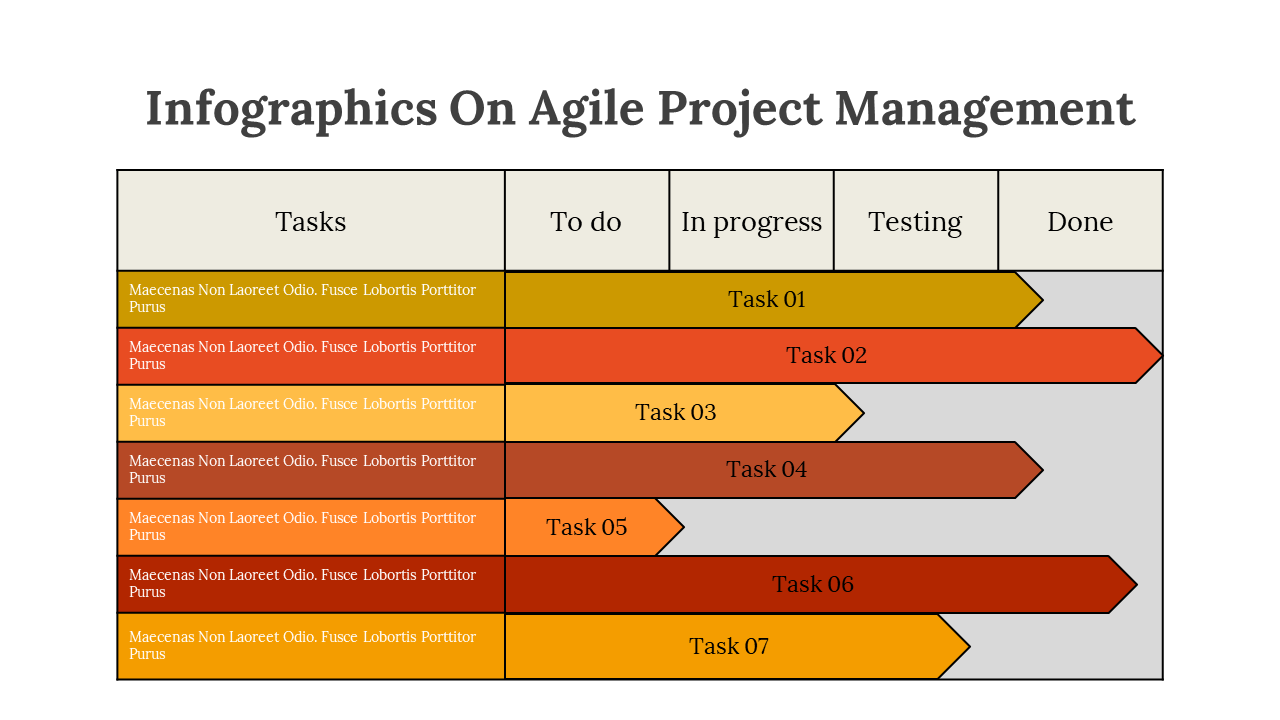 Infographics On Agile Project Management

| Tasks | To do | In progress | Testing | Done |
|---|---|---|---|---|
| Maecenas Non Laoreet Odio. Fusce Lobortis Porttitor Purus | Task 01 | | | |
| Maecenas Non Laoreet Odio. Fusce Lobortis Porttitor Purus | Task 02 | | | |
| Maecenas Non Laoreet Odio. Fusce Lobortis Porttitor Purus | Task 03 | | | |
| Maecenas Non Laoreet Odio. Fusce Lobortis Porttitor Purus | Task 04 | | | |
| Maecenas Non Laoreet Odio. Fusce Lobortis Porttitor Purus | Task 05 | | | |
| Maecenas Non Laoreet Odio. Fusce Lobortis Porttitor Purus | Task 06 | | | |
| Maecenas Non Laoreet Odio. Fusce Lobortis Porttitor Purus | Task 07 | | | |